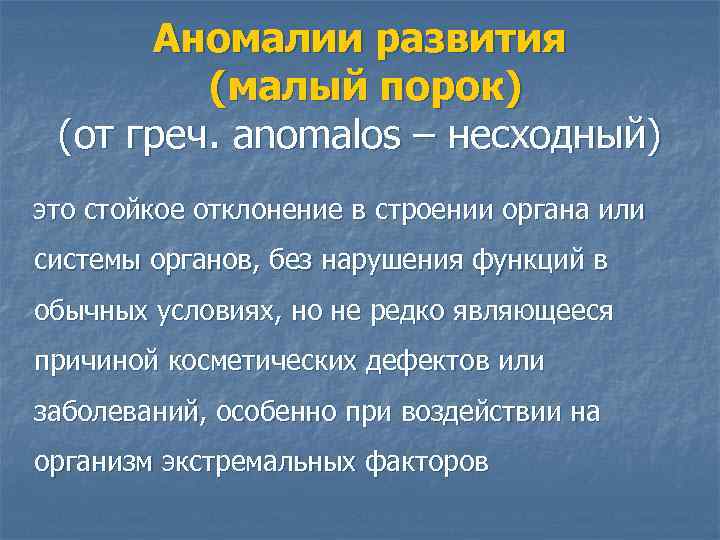 Аномалии развития
(малый порок)
(от греч. anomalos – несходный)

это стойкое отклонение в строении органа или системы органов, без нарушения функций в обычных условиях, но не редко являющееся причиной косметических дефектов или заболеваний, особенно при воздействии на организм экстремальных факторов